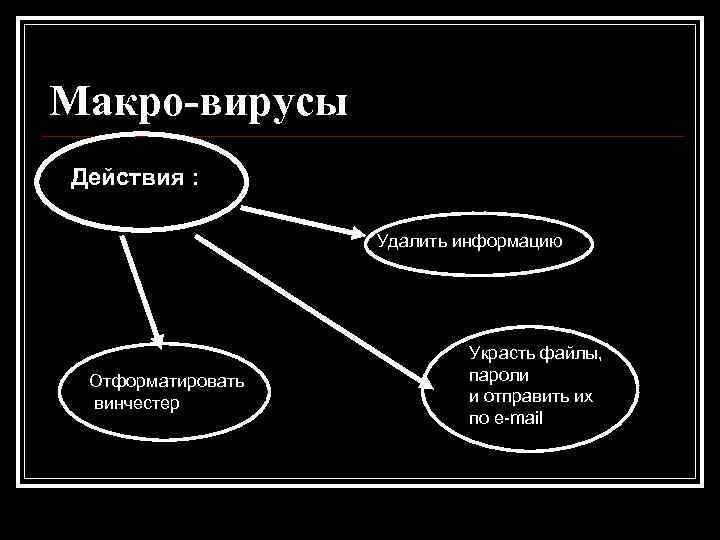 Макро-вирусы

Действия :

Удалить информацию

Отформатировать винчестер

Украсть файлы, пароли и отправить их по e-mail